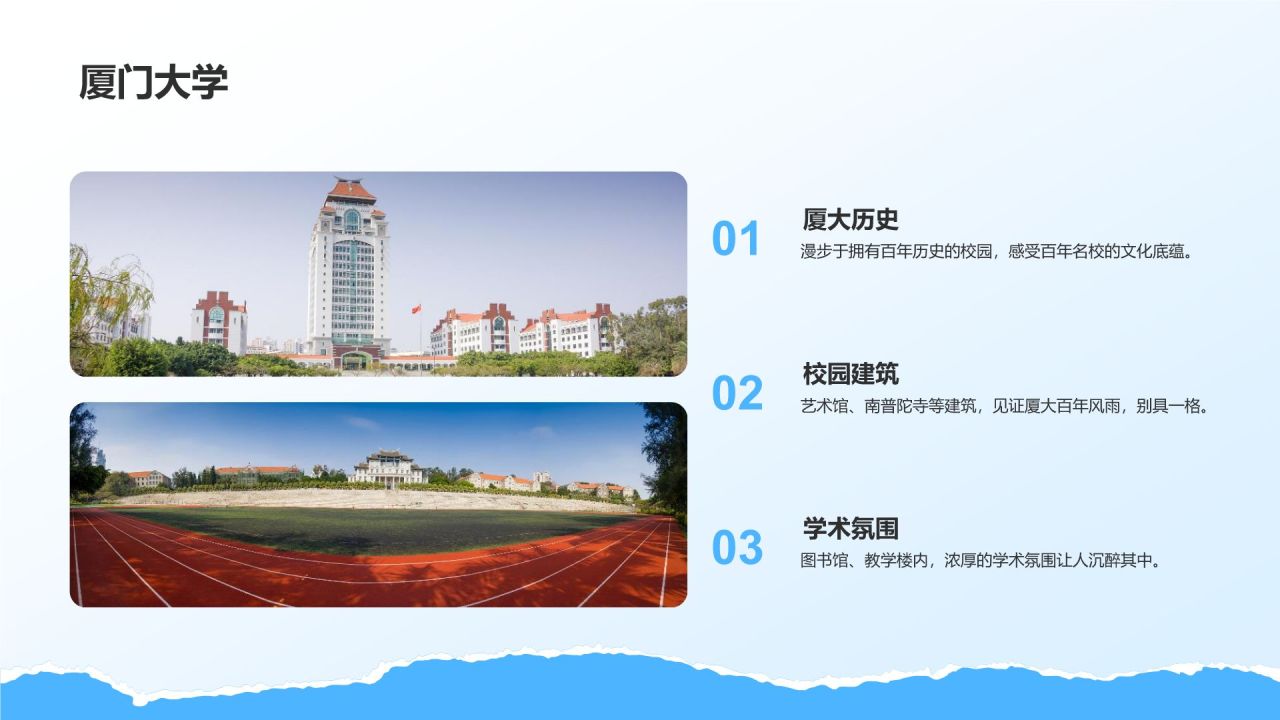 厦门大学

01
厦大历史
漫步于拥有百年历史的校园，感受百年名校的文化底蕴。

02
校园建筑
艺术馆、南普陀寺等建筑，见证厦大百年风雨，别具一格。

03
学术氛围
图书馆、教学楼内，浓厚的学术氛围让人沉醉其中。